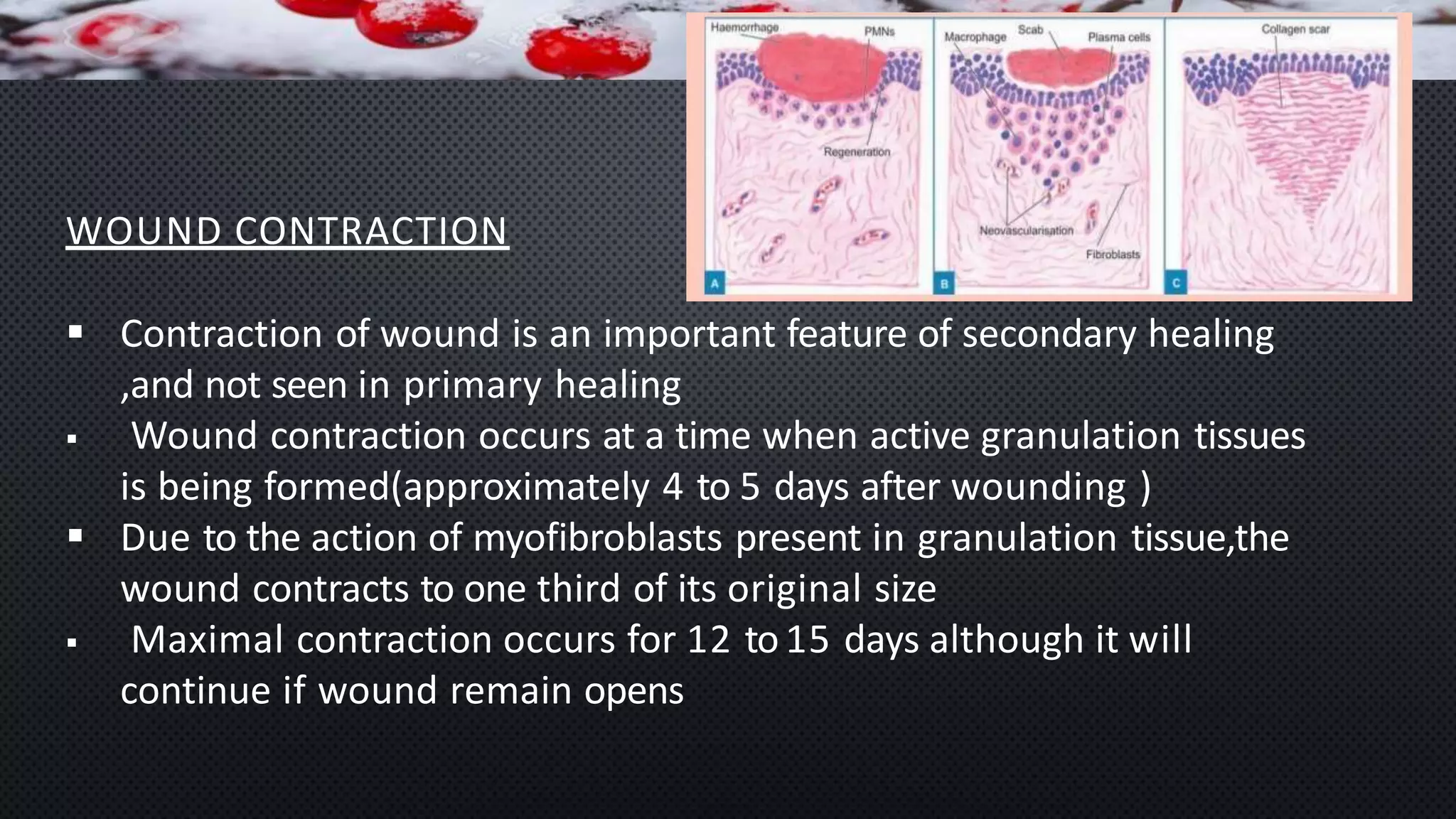 Haemorrhage
PMNs
Regeneration
A
Macrophage
Scab
Plasma cells
Neovascularisation
Fibroblasts
B
Collagen scar
C

WOUND CONTRACTION

▪ Contraction of wound is an important feature of secondary healing ,and not seen in primary healing
▪ Wound contraction occurs at a time when active granulation tissues is being formed(approximately 4 to 5 days after wounding )
▪ Due to the action of myofibroblasts present in granulation tissue,the wound contracts to one third of its original size
▪ Maximal contraction occurs for 12 to 15 days although it will continue if wound remain opens